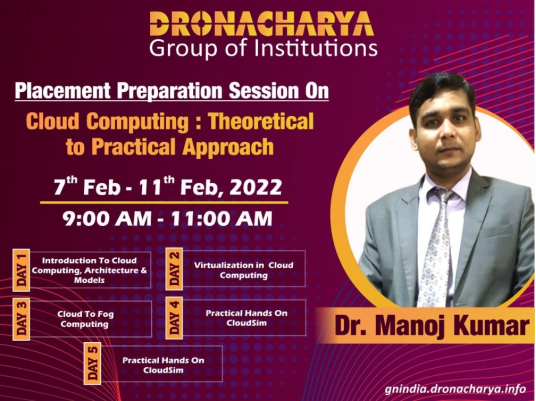 DRONACHARYA
Group of Institutions

Placement Preparation Session On

Cloud Computing : Theoretical to Practical Approach

$7^{th}$ Feb - $11^{th}$ Feb, 2022

9:00 AM - 11:00 AM

DAY 1 Introduction To Cloud Computing, Architecture & Models

DAY 2 Virtualization in Cloud Computing

DAY 3 Cloud To Fog Computing

DAY 4 Practical Hands On CloudSim

DAY 5 Practical Hands On CloudSim

Dr. Manoj Kumar

gnindia.dronacharya.info